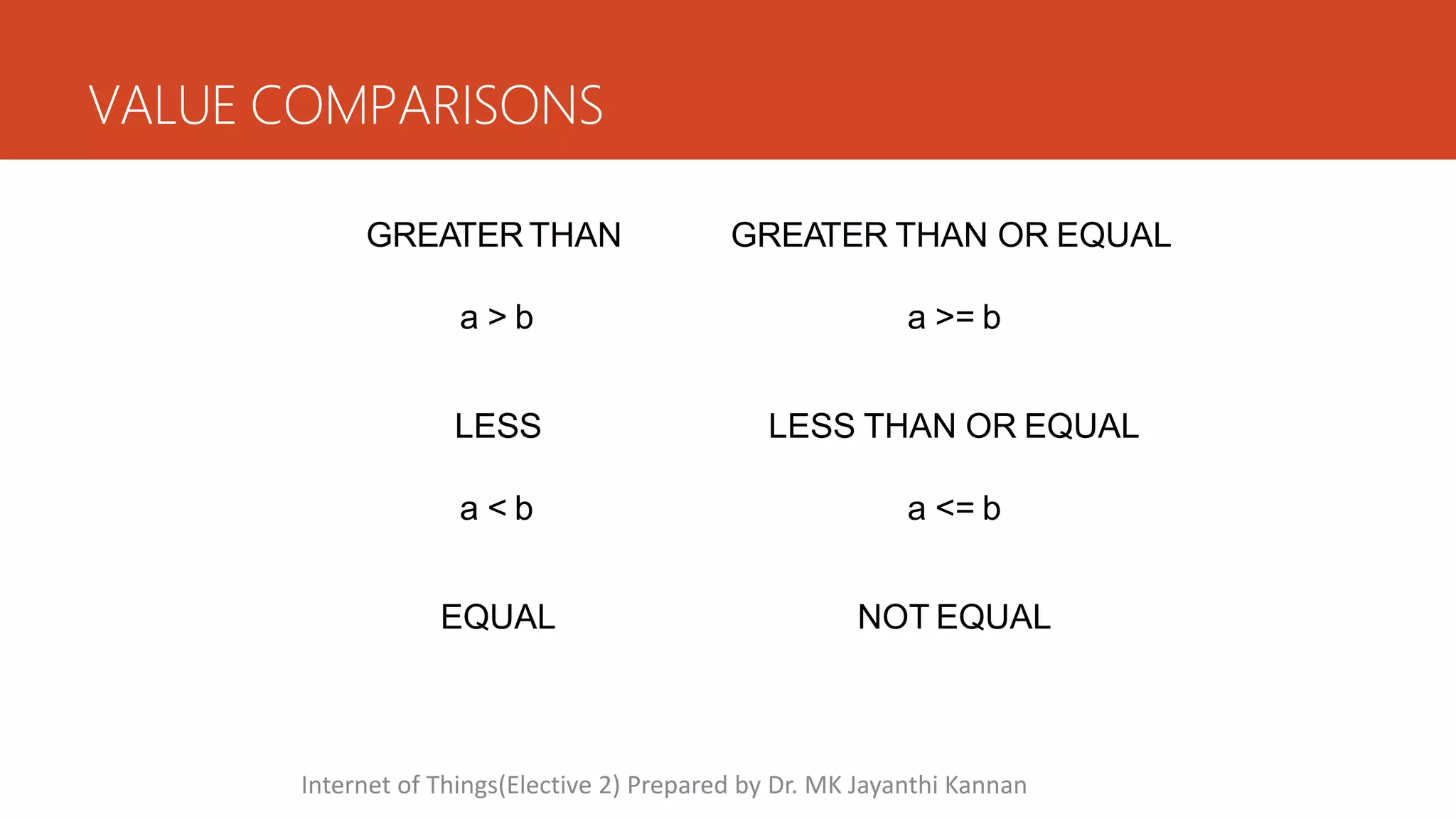 VALUE COMPARISONS

GREATER THAN

a > b

LESS

a < b

EQUAL

GREATER THAN OR EQUAL

a >= b

LESS THAN OR EQUAL

a <= b

NOT EQUAL

Internet of Things(Elective 2) Prepared by Dr. MK Jayanthi Kannan